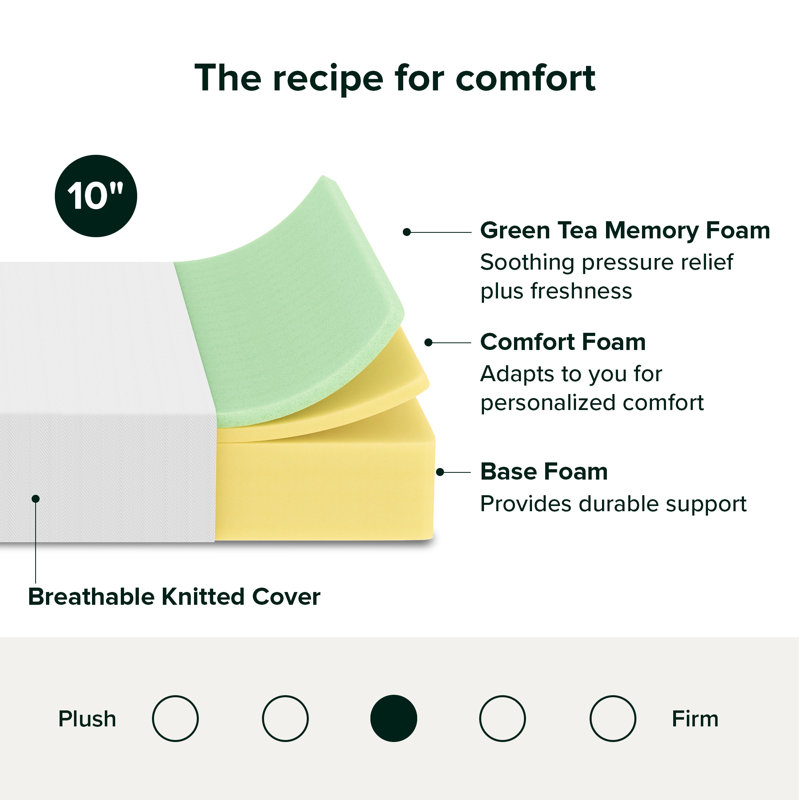 The recipe for comfort

10"

Green Tea Memory Foam
Soothing pressure relief plus freshness

Comfort Foam
Adapts to you for personalized comfort

Base Foam
Provides durable support

Breathable Knitted Cover

Plush Firm